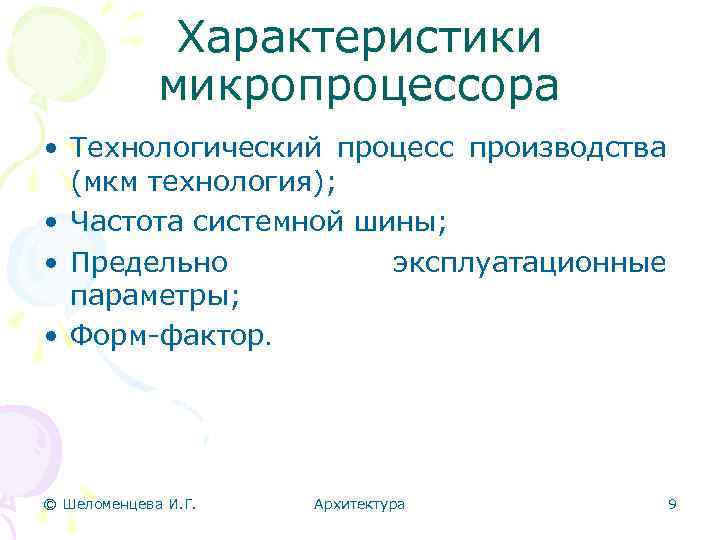 Характеристики микропроцессора

• Технологический процесс производства (мкм технология);
• Частота системной шины;
• Предельно эксплуатационные параметры;
• Форм-фактор.

© Шеломенцева И.Г.

Архитектура

9